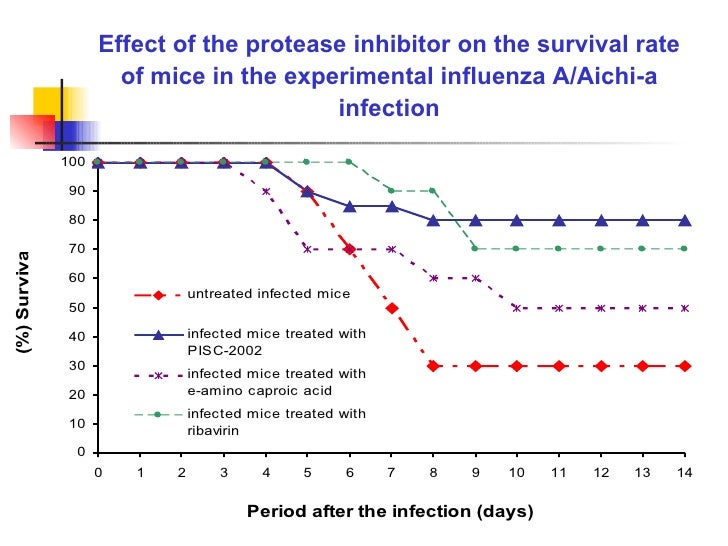 Effect of the protease inhibitor on the survival rate of mice in the experimental influenza A/Aichi-a infection

(%) Surviva

100
90
80
70
60
50
40
30
20
10
0

untreated infected mice
infected mice treated with PISC-2002
infected mice treated with e-amino caproic acid
infected mice treated with ribavirin

0 1 2 3 4 5 6 7 8 9 10 11 12 13 14

Period after the infection (days)